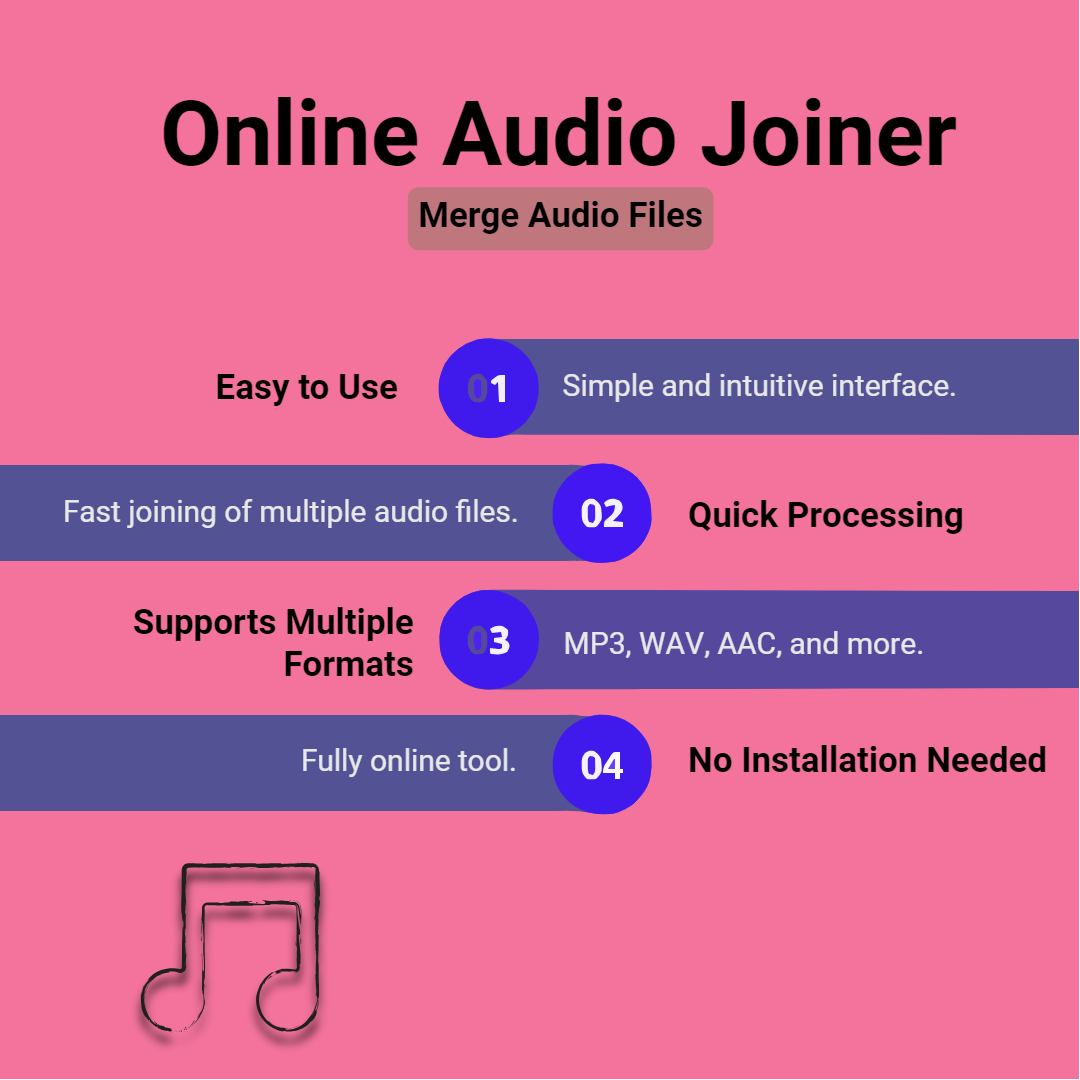 Online Audio Joiner

Merge Audio Files

Easy to Use

01

Simple and intuitive interface.

Fast joining of multiple audio files.

02

Quick Processing

Supports Multiple Formats

03

MP3, WAV, AAC, and more.

Fully online tool.

04

No Installation Needed